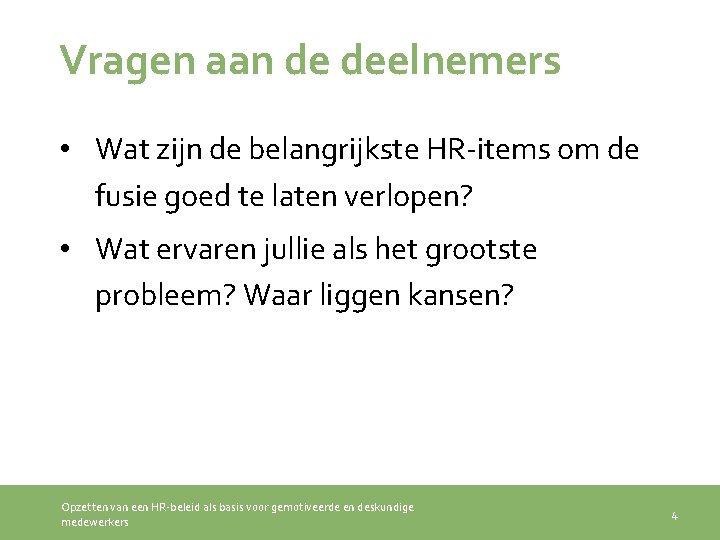 Vragen aan de deelnemers

• Wat zijn de belangrijkste HR-items om de fusie goed te laten verlopen?

• Wat ervaren jullie als het grootste probleem? Waar liggen kansen?

Opzetten van een HR-beleid als basis voor gemotiveerde en deskundige medewerkers

4